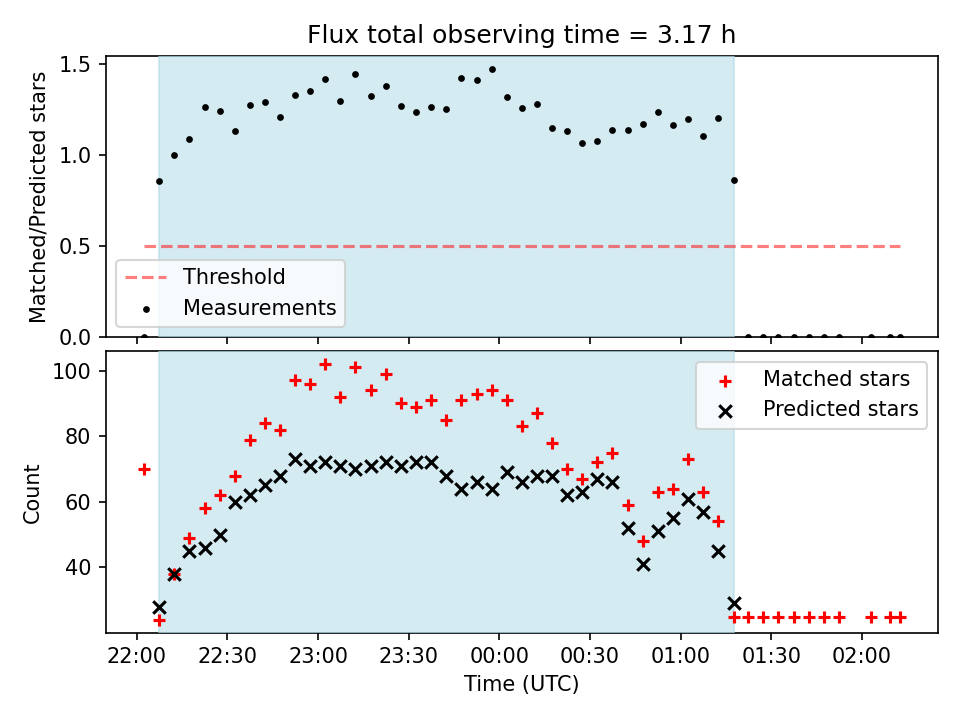 Flux total observing time = 3.17 h

Matched/Predicted stars

1.5
1.0
0.5
0.0

Threshold
Measurements

Count

100
80
60
40

Matched stars
Predicted stars

22:00 22:30 23:00 23:30 00:00 00:30 01:00 01:30 02:00

Time (UTC)